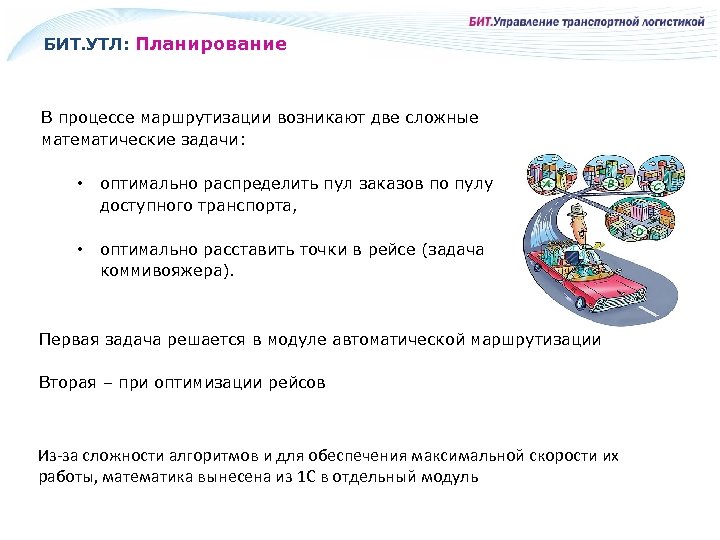 БИТ.Управление транспортной логистикой

БИТ.УТЛ: Планирование

В процессе маршрутизации возникают две сложные математические задачи:

• оптимально распределить пул заказов по пулу доступного транспорта,

• оптимально расставить точки в рейсе (задача коммивояжера).

A B C D

Первая задача решается в модуле автоматической маршрутизации

Вторая – при оптимизации рейсов

Из-за сложности алгоритмов и для обеспечения максимальной скорости их работы, математика вынесена из 1С в отдельный модуль